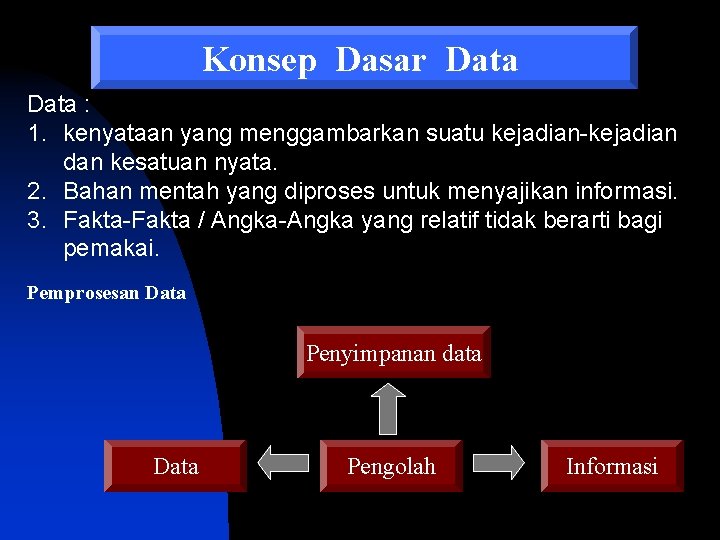 Konsep Dasar Data

Data :
1. kenyataan yang menggambarkan suatu kejadian-kejadian dan kesatuan nyata.
2. Bahan mentah yang diproses untuk menyajikan informasi.
3. Fakta-Fakta / Angka-Angka yang relatif tidak berarti bagi pemakai.

Pemprosesan Data

Penyimpanan data

Data

Pengolah

Informasi